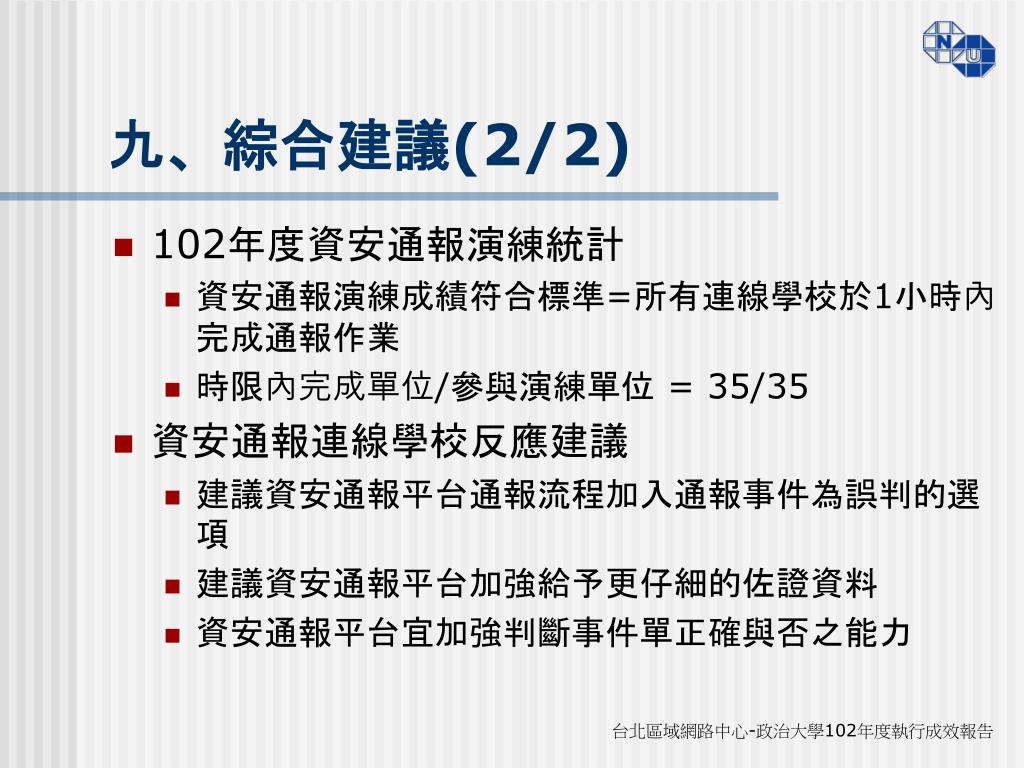 N U

九、綜合建議(2/2)

102年度資安通報演練統計

資安通報演練成績符合標準=所有連線學校於1小時內完成通報作業

時限內完成單位/參與演練單位 = 35/35

資安通報連線學校反應建議

建議資安通報平台通報流程加入通報事件為誤判的選項

建議資安通報平台加強給予更仔細的佐證資料

資安通報平台宜加強判斷事件單正確與否之能力

台北區域網路中心-政治大學102年度執行成效報告